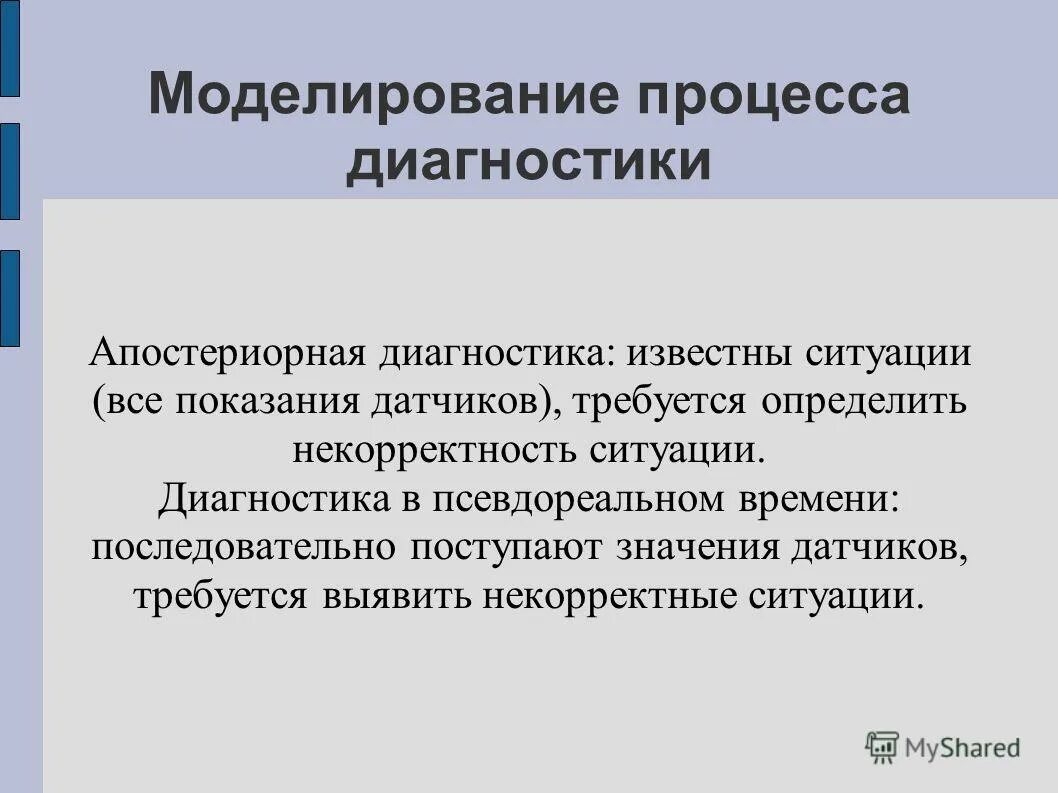 Моделирование процесса диагностики

Апостериорная диагностика: известны ситуации (все показания датчиков), требуется определить некорректность ситуации.
Диагностика в псевдореальном времени: последовательно поступают значения датчиков, требуется выявить некорректные ситуации.

MyShared